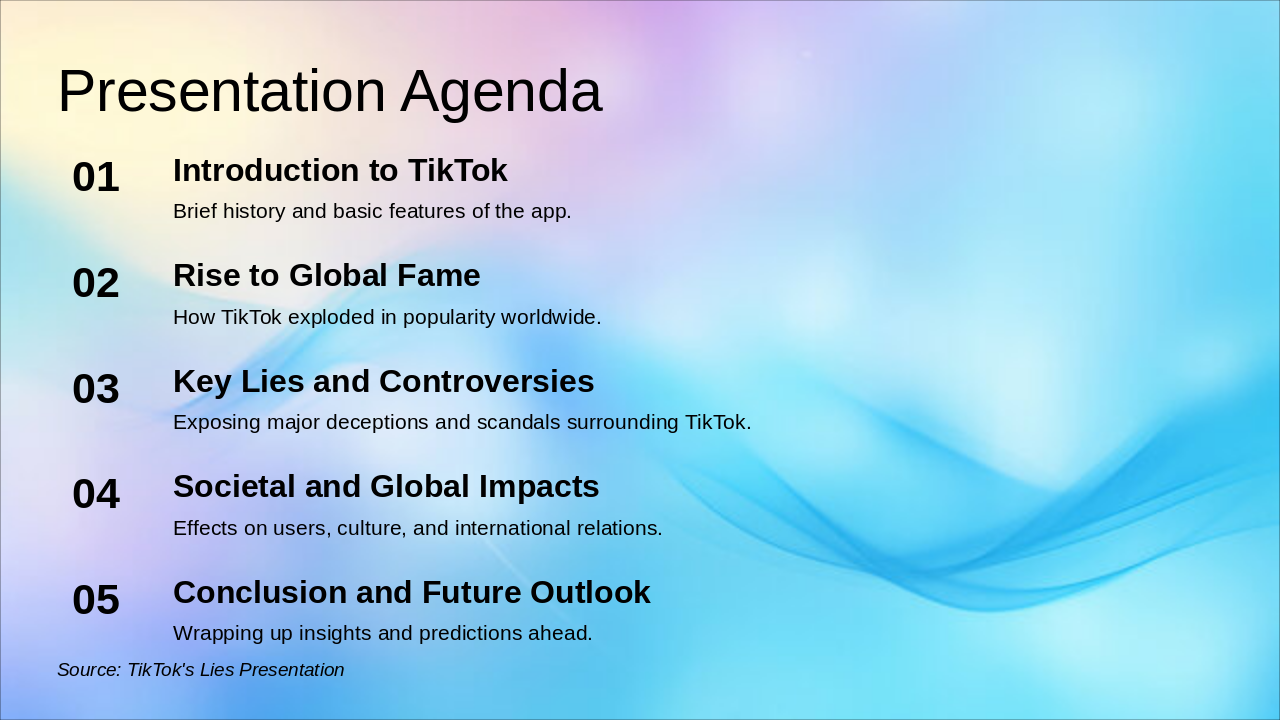 Presentation Agenda

01
Introduction to TikTok
Brief history and basic features of the app.

02
Rise to Global Fame
How TikTok exploded in popularity worldwide.

03
Key Lies and Controversies
Exposing major deceptions and scandals surrounding TikTok.

04
Societal and Global Impacts
Effects on users, culture, and international relations.

05
Conclusion and Future Outlook
Wrapping up insights and predictions ahead.

Source: TikTok's Lies Presentation